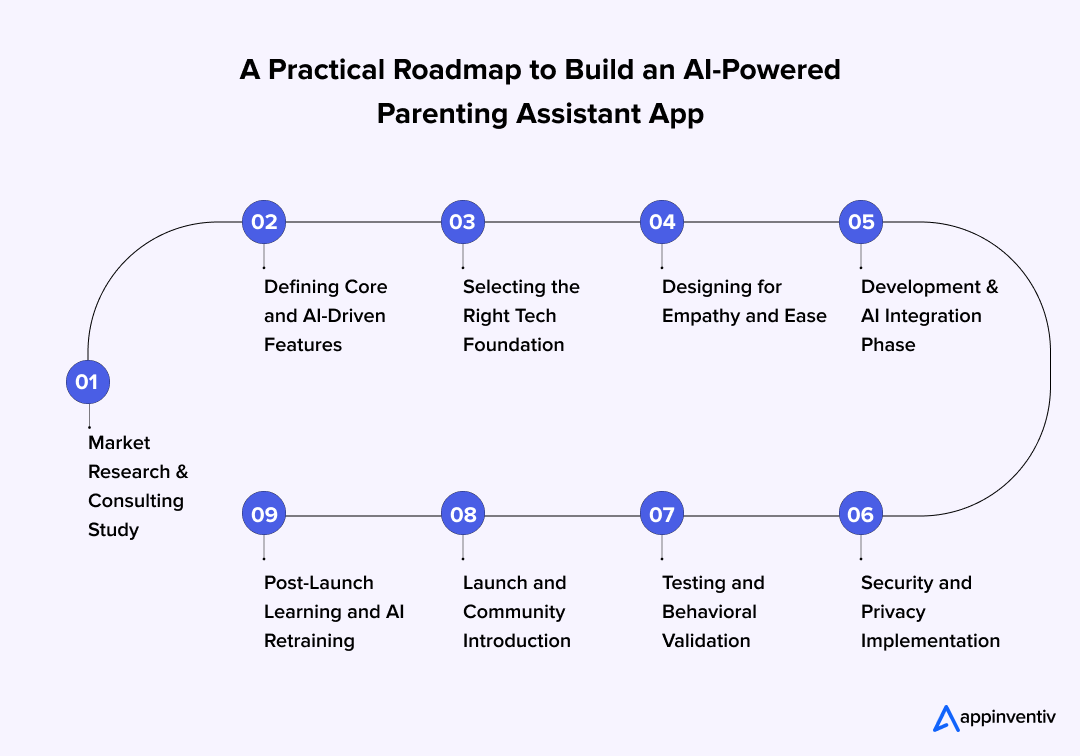 A Practical Roadmap to Build an AI-Powered Parenting Assistant App

01
Market Research & Consulting Study

02
Defining Core and AI-Driven Features

03
Selecting the Right Tech Foundation

04
Designing for Empathy and Ease

05
Development & AI Integration Phase

06
Security and Privacy Implementation

07
Testing and Behavioral Validation

08
Launch and Community Introduction

09
Post-Launch Learning and AI Retraining

appinventiv